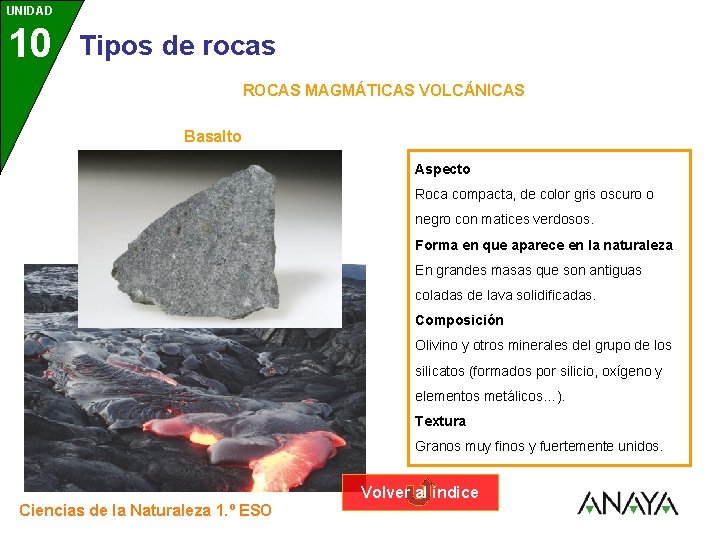 UNIDAD
10
Tipos de rocas

ROCAS MAGMÁTICAS VOLCÁNICAS

Basalto

Aspecto
Roca compacta, de color gris oscuro o negro con matices verdosos.
Forma en que aparece en la naturaleza
En grandes masas que son antiguas coladas de lava solidificadas.
Composición
Olivino y otros minerales del grupo de los silicatos (formados por silicio, oxígeno y elementos metálicos...).
Textura
Granos muy finos y fuertemente unidos.

Volver al índice

Ciencias de la Naturaleza 1.º ESO

ANAYA